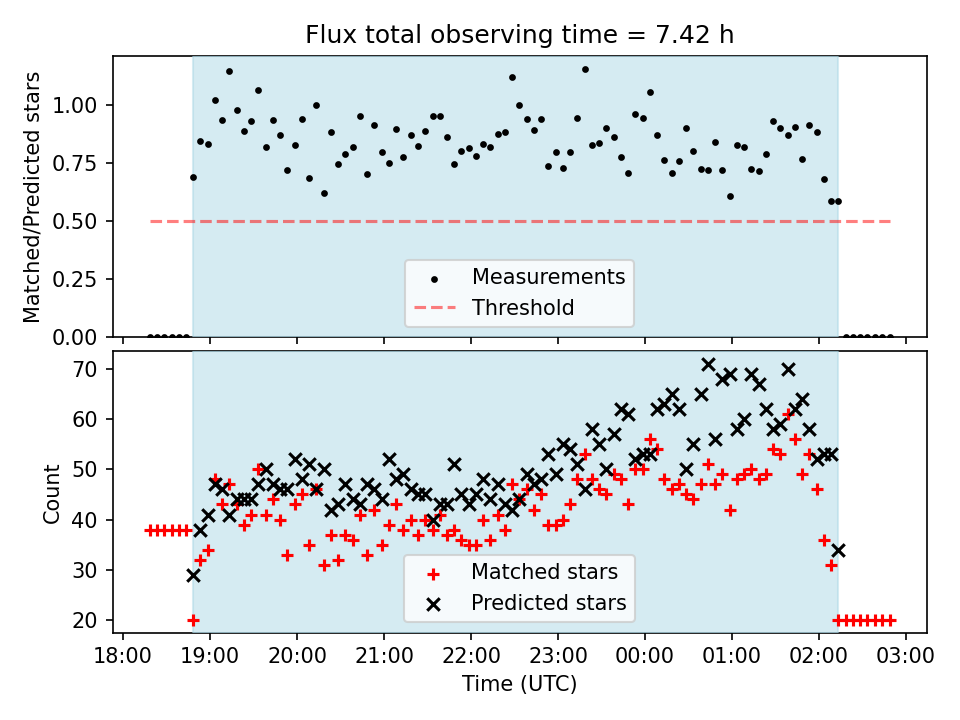 Flux total observing time = 7.42 h

Matched/Predicted stars

1.00
0.75
0.50
0.25
0.00

Measurements
Threshold

Count

70
60
50
40
30
20

Matched stars
Predicted stars

18:00 19:00 20:00 21:00 22:00 23:00 00:00 01:00 02:00 03:00

Time (UTC)